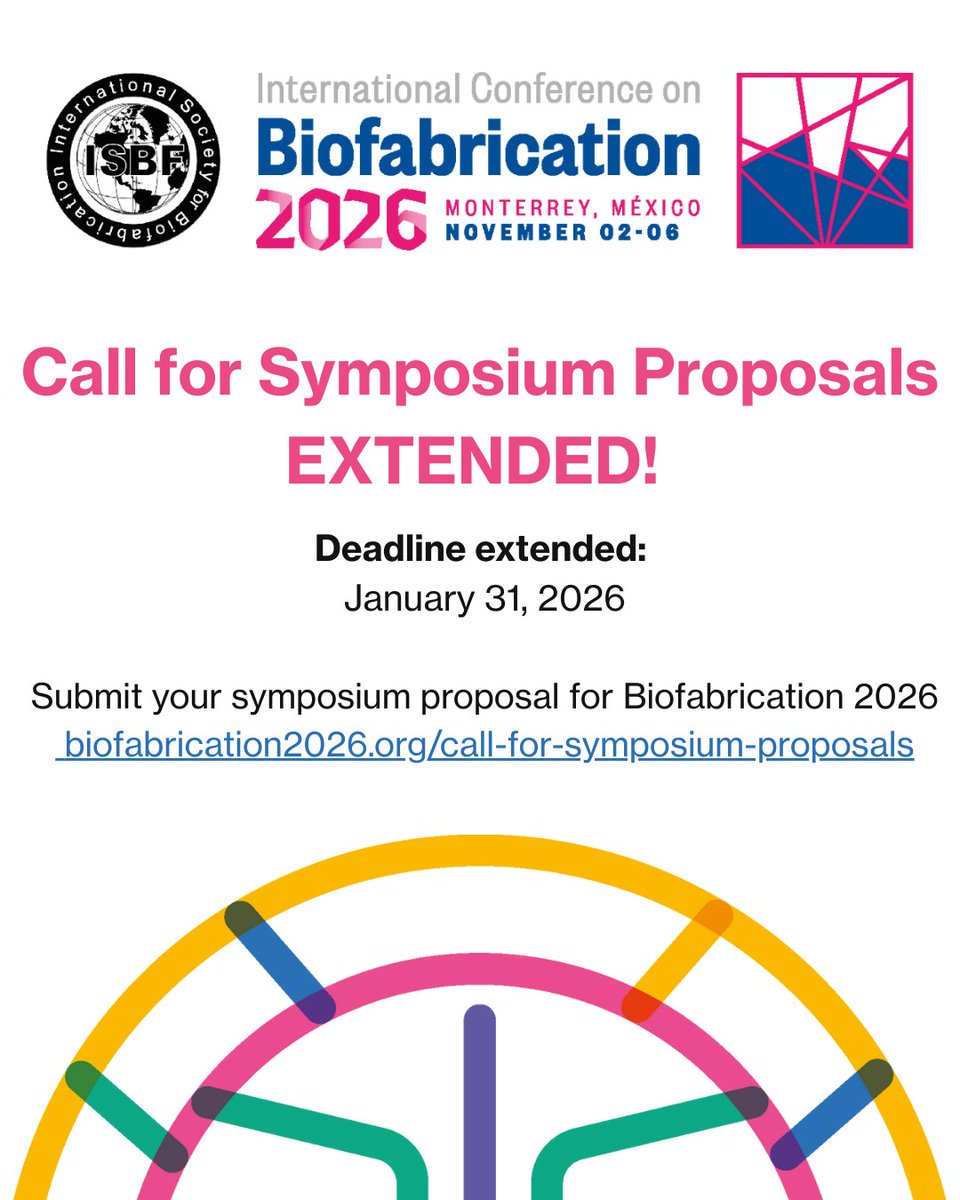 International Society for Biofabrication
ISBF

International Conference on
Biofabrication
2026 MONTERREY, MÉXICO
NOVEMBER 02-06

Call for Symposium Proposals
EXTENDED!

Deadline extended:
January 31, 2026

Submit your symposium proposal for Biofabrication 2026
biofabrication2026.org/call-for-symposium-proposals